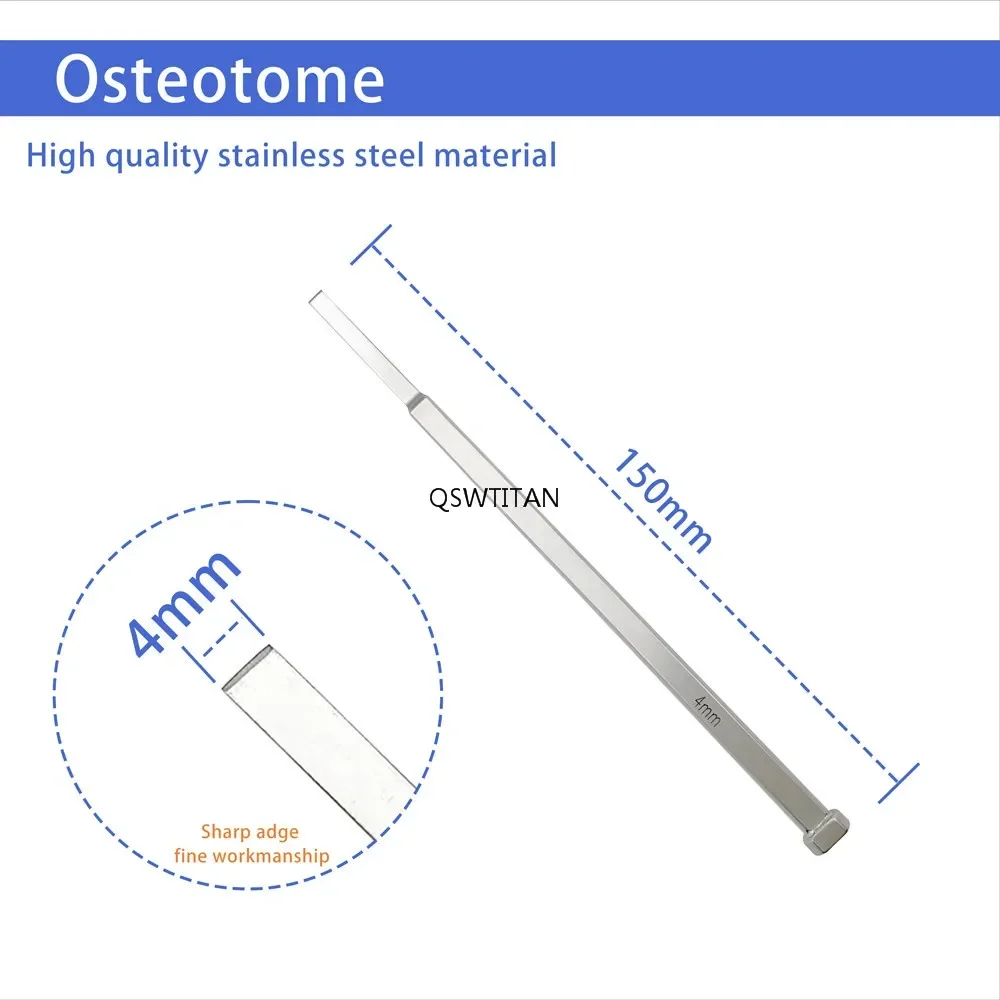 Osteotome

High quality stainless steel material

150mm

QSWTITAN

4mm

4mm

Sharp adge
fine workmanship